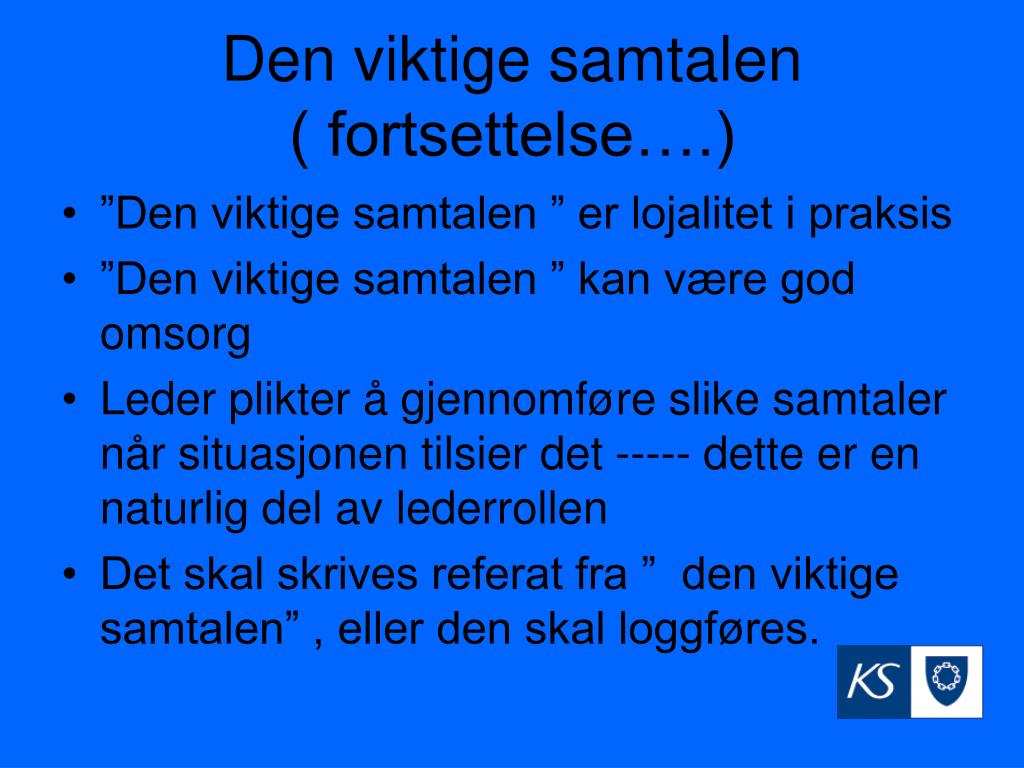 Den viktige samtalen
( fortsettelse….)

• ”Den viktige samtalen ” er lojalitet i praksis
• ”Den viktige samtalen ” kan være god omsorg
• Leder plikter å gjennomføre slike samtaler når situasjonen tilsier det ----- dette er en naturlig del av lederrollen
• Det skal skrives referat fra ”  den viktige samtalen” , eller den skal loggføres.

KS